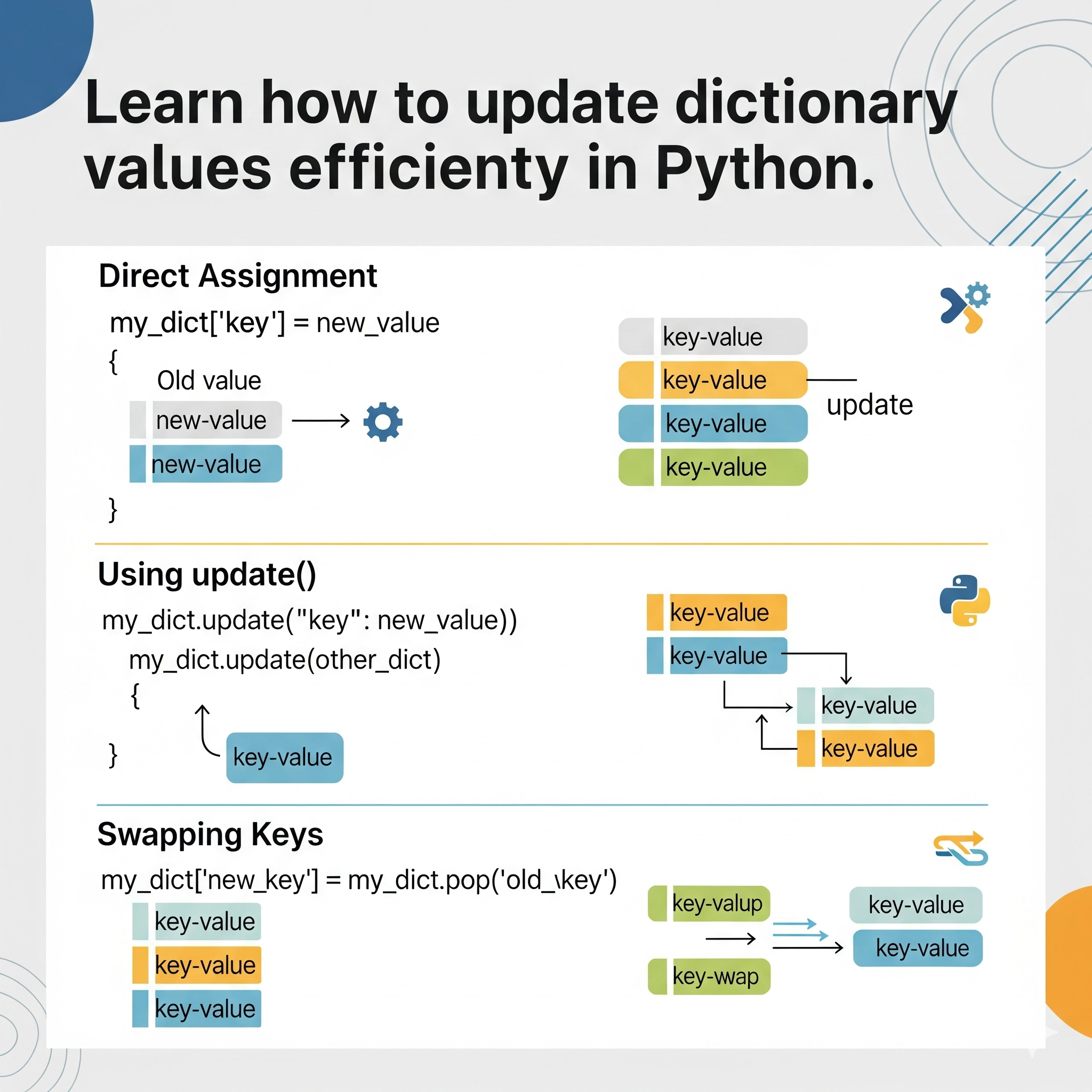 Learn how to update dictionary values efficienty in Python.

Direct Assignment

my_dict['key'] = new_value

{

Old value

new-value

new-value

}

key-value

key-value

key-value

key-value

update

Using update()

my_dict.update("key": new_value))

my_dict.update(other_dict)

{

}

key-value

key-value

key-value

key-value

key-value

Swapping Keys

my_dict['new_key'] = my_dict.pop('old_\key')

key-value

key-value

key-value

key-valup

key-wap

key-value

key-value